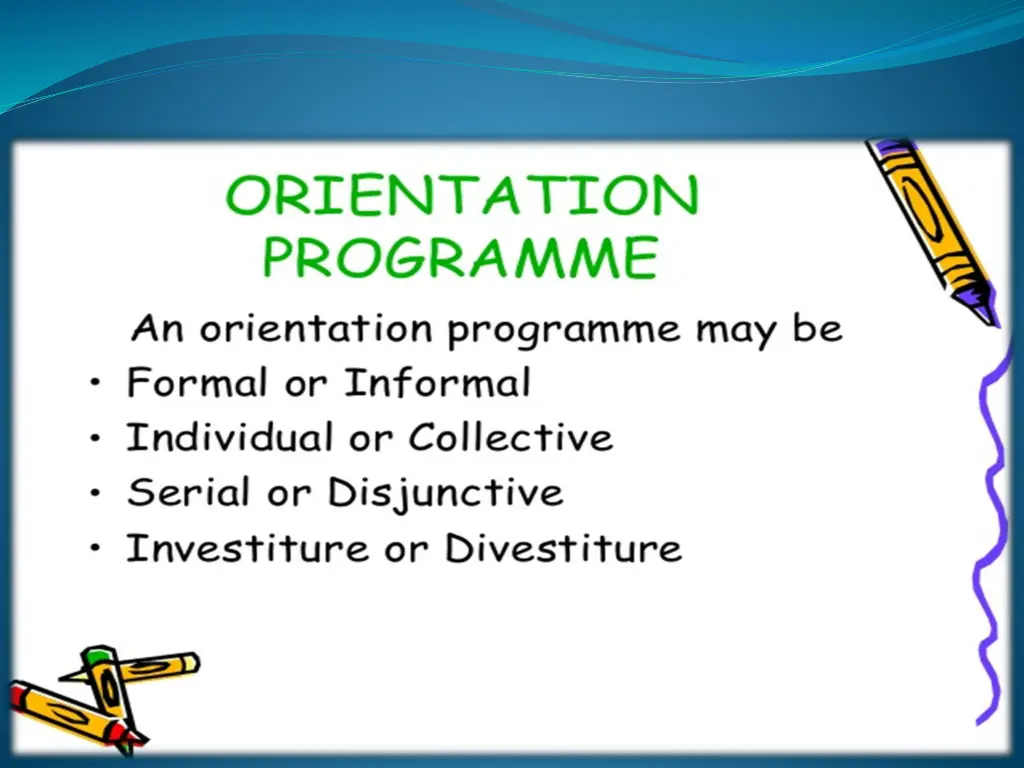 ORIENTATION PROGRAMME

An orientation programme may be

• Formal or Informal
• Individual or Collective
• Serial or Disjunctive
• Investiture or Divestiture